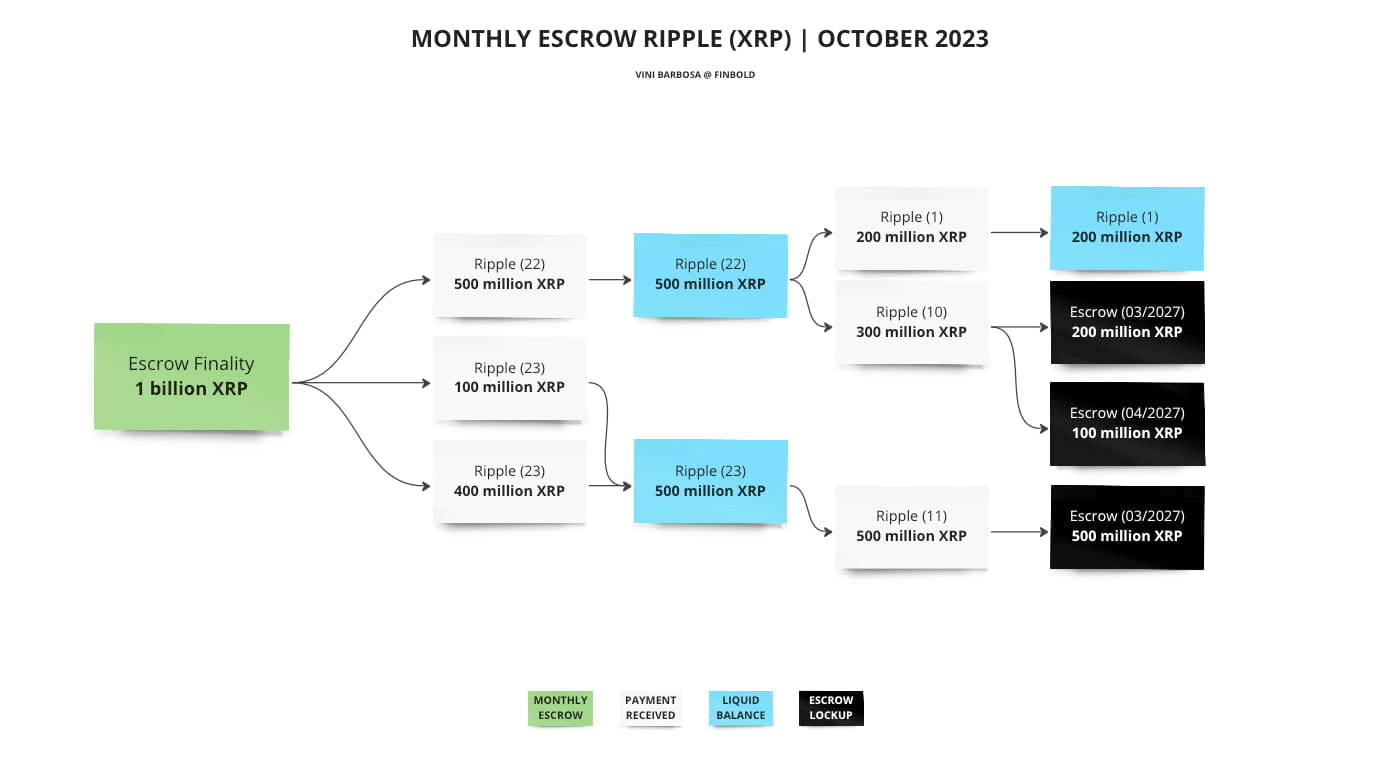 MONTHLY ESCROW RIPPLE (XRP) | OCTOBER 2023

VINI BARBOSA @ FINBOLD

Escrow Finality
1 billion XRP

Ripple (22)
500 million XRP

Ripple (23)
100 million XRP

Ripple (23)
400 million XRP

Ripple (22)
500 million XRP

Ripple (23)
500 million XRP

Ripple (1)
200 million XRP

Ripple (10)
300 million XRP

Ripple (11)
500 million XRP

Ripple (1)
200 million XRP

Escrow (03/2027)
200 million XRP

Escrow (04/2027)
100 million XRP

Escrow (03/2027)
500 million XRP

MONTHLY ESCROW

PAYMENT RECEIVED

LIQUID BALANCE

ESCROW LOCKUP